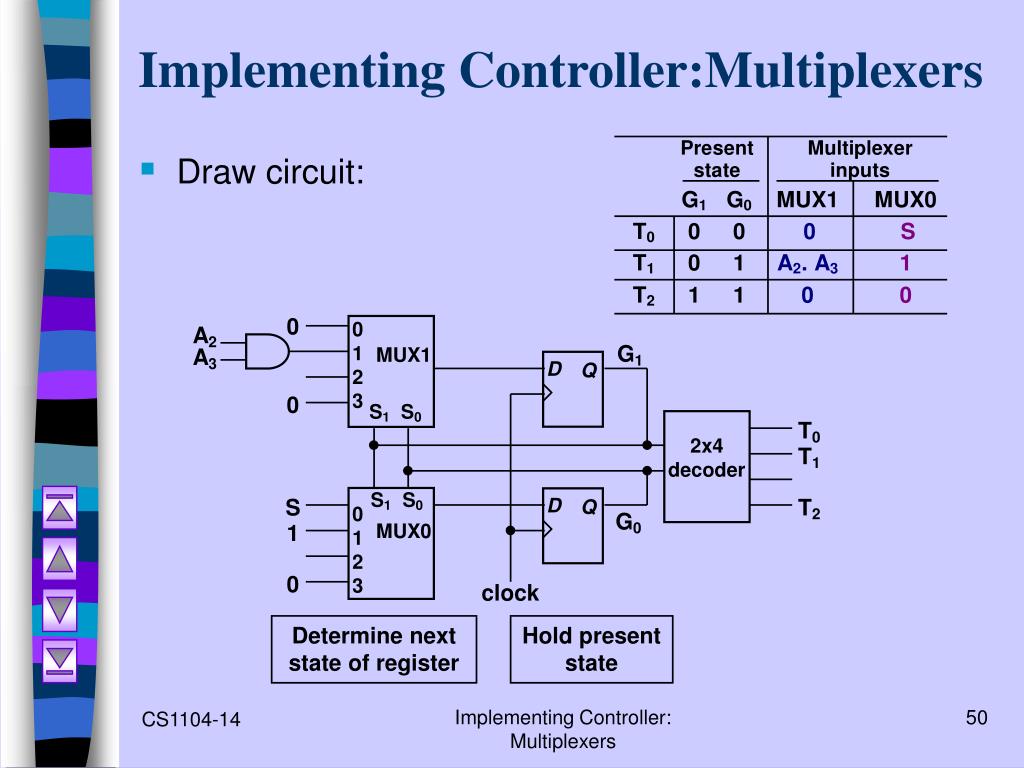 Implementing Controller:Multiplexers

Draw circuit:

| | Present state | | Multiplexer inputs | |
|---|---|---|---|---|
| | $G_1$ | $G_0$ | MUX1 | MUX0 |
| $T_0$ | 0 | 0 | 0 | S |
| $T_1$ | 0 | 1 | $A_2$. $A_3$ | 1 |
| $T_2$ | 1 | 1 | 0 | 0 |

$A_2$
$A_3$
0
0
0
1
2
3
MUX1
$S_1$ $S_0$
D Q
$G_1$
2x4 decoder
$T_0$
$T_1$
$T_2$
S
1
0
$S_1$ $S_0$
0
1
2
3
MUX0
D Q
$G_0$
clock

Determine next state of register

Hold present state

CS1104-14

Implementing Controller: Multiplexers

50